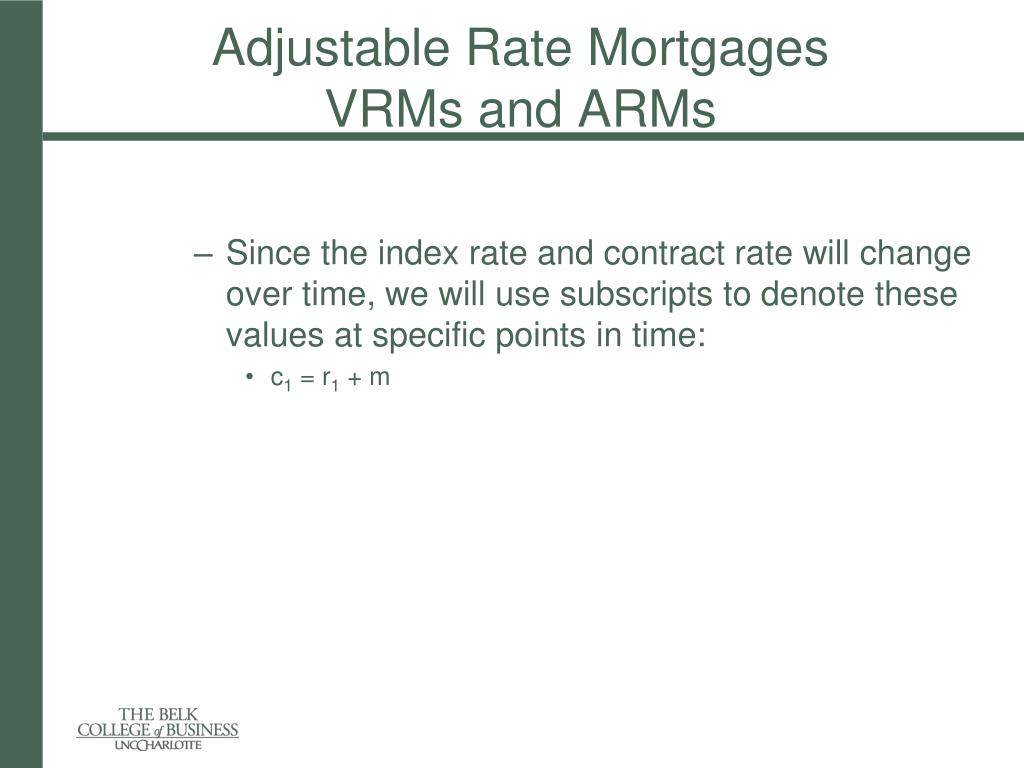 Adjustable Rate Mortgages
VRMs and ARMs

– Since the index rate and contract rate will change over time, we will use subscripts to denote these values at specific points in time:

• $c_1 = r_1 + m$

THE BELK
COLLEGE of BUSINESS
UNC CHARLOTTE